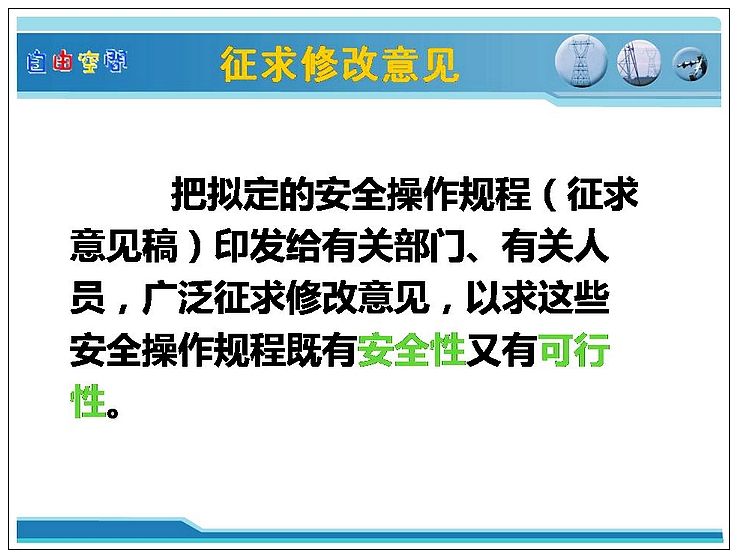 自由空间

征求修改意见

把拟定的安全操作规程（征求意见稿）印发给有关部门、有关人员，广泛征求修改意见，以求这些安全操作规程既有安全性又有可行性。